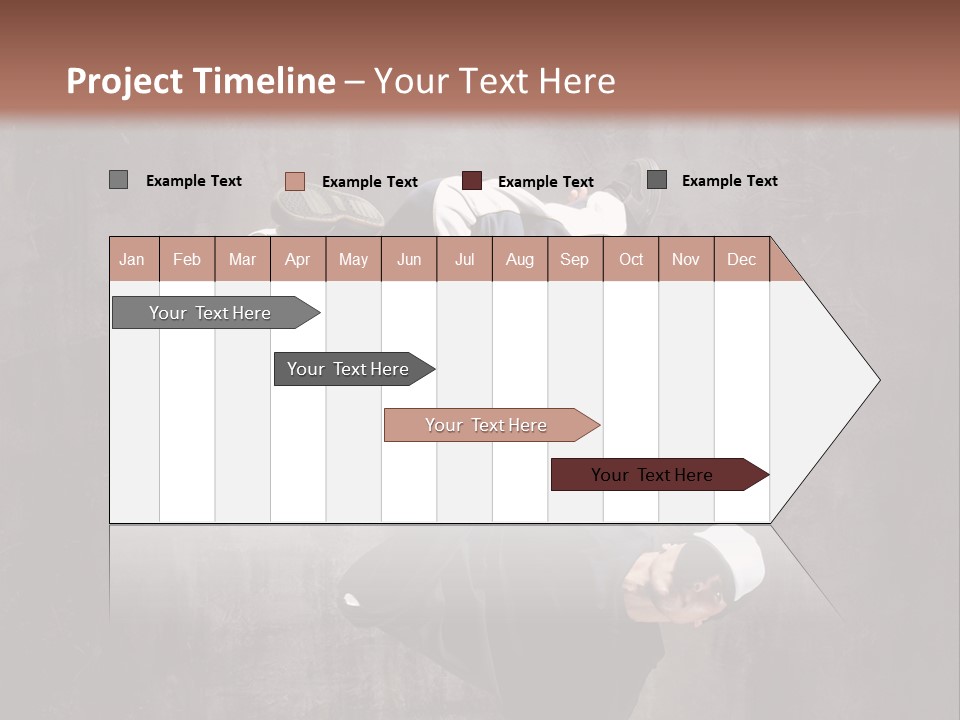 Project Timeline – Your Text Here

Example Text
Example Text
Example Text
Example Text

| Jan | Feb | Mar | Apr | May | Jun | Jul | Aug | Sep | Oct | Nov | Dec |
|---|---|---|---|---|---|---|---|---|---|---|---|

Your Text Here

Your Text Here

Your Text Here

Your Text Here